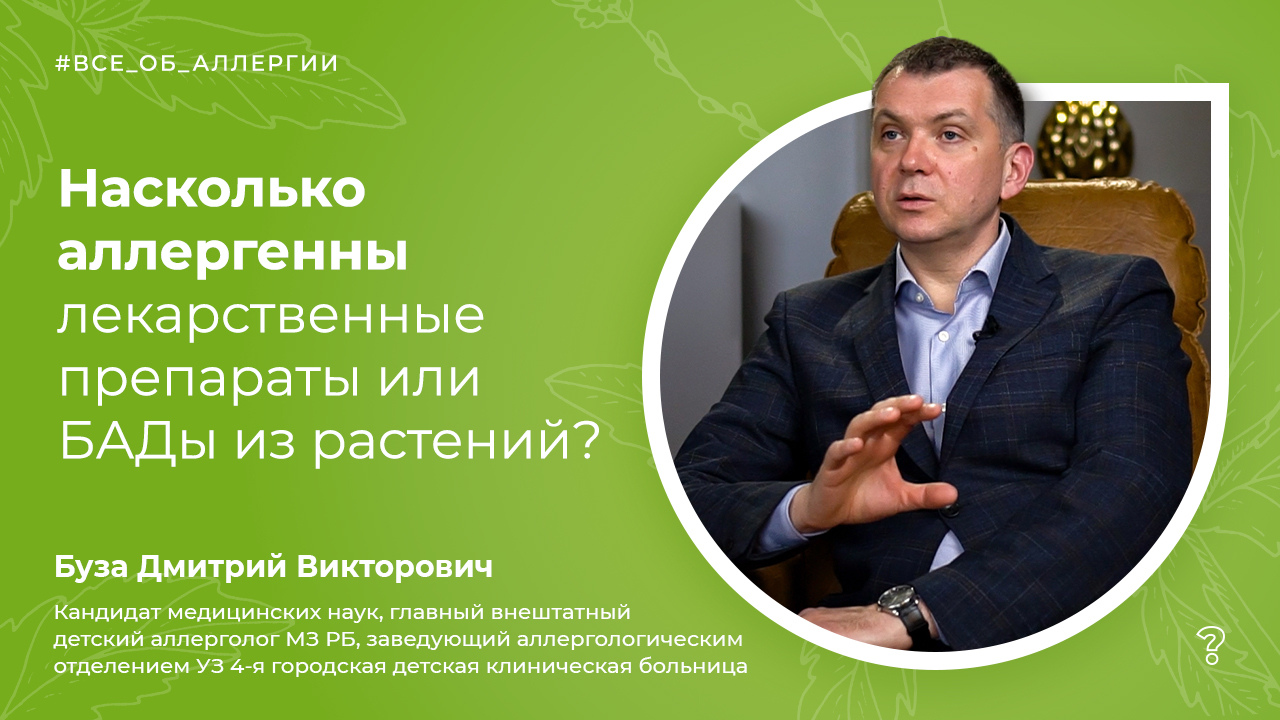 #ВСЕ_ОБ_АЛЛЕРГИИ

Насколько аллергенны лекарственные препараты или БАДы из растений?

Буза Дмитрий Викторович

Кандидат медицинских наук, главный внештатный детский аллерголог МЗ РБ, заведующий аллергологическим отделением УЗ 4-я городская детская клиническая больница

?